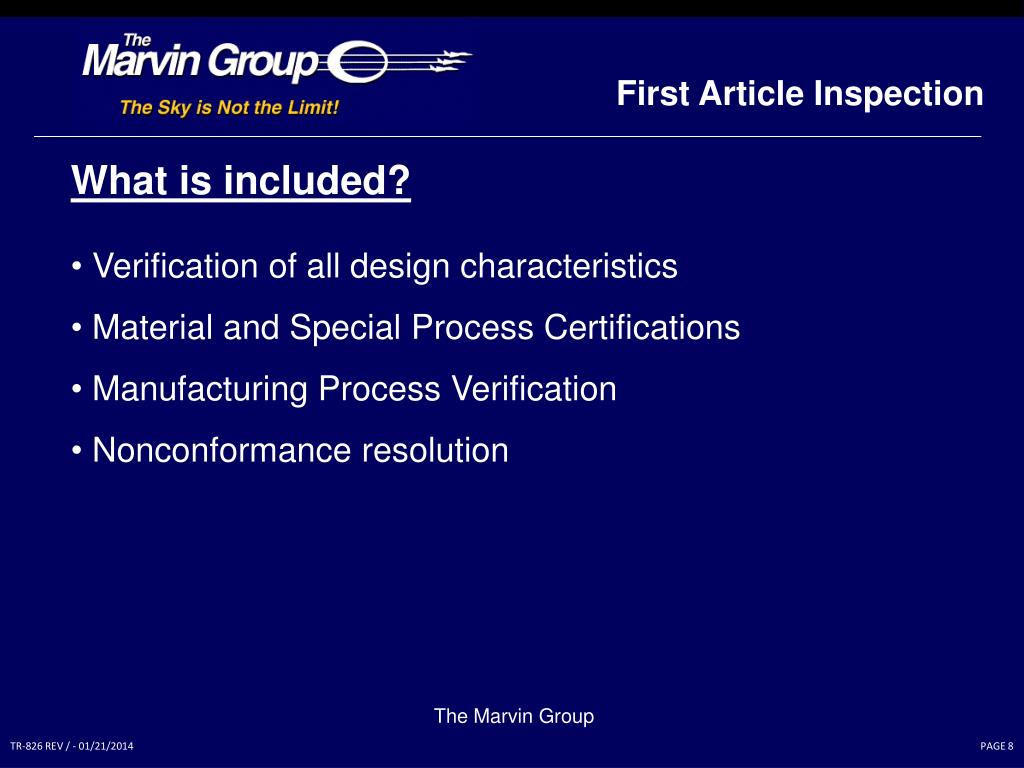 The Marvin Group
The Sky is Not the Limit!

First Article Inspection

What is included?

• Verification of all design characteristics
• Material and Special Process Certifications
• Manufacturing Process Verification
• Nonconformance resolution

The Marvin Group

TR-826 REV / - 01/21/2014

PAGE 8